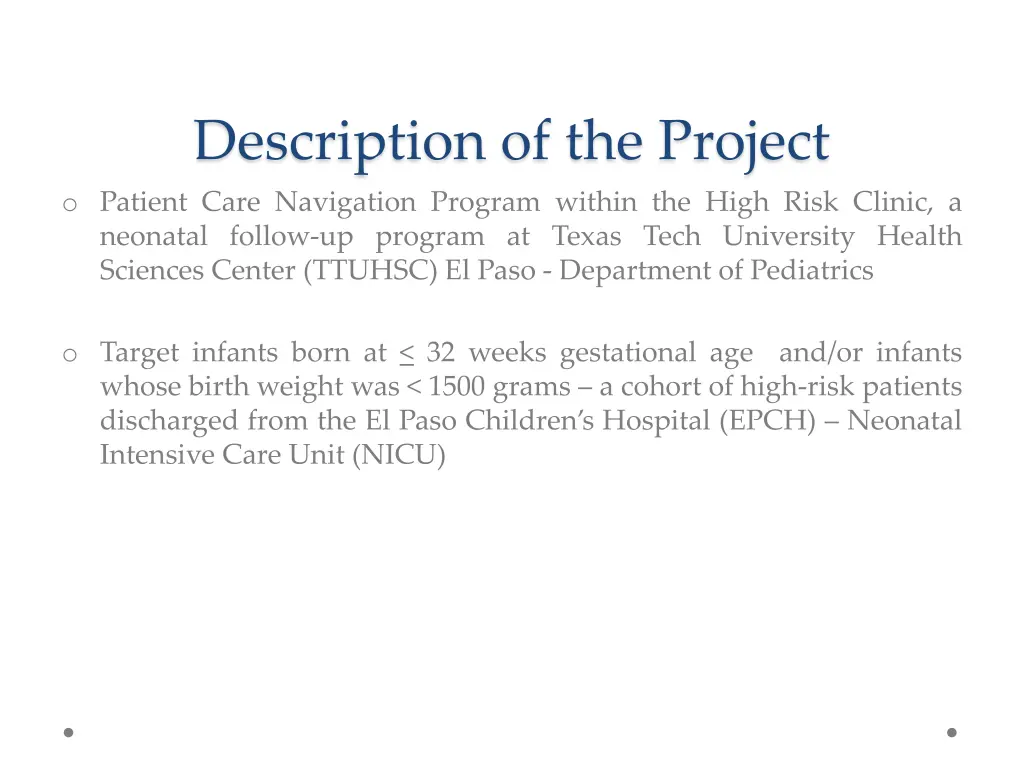 Description of the Project

o Patient Care Navigation Program within the High Risk Clinic, a neonatal follow-up program at Texas Tech University Health Sciences Center (TTUHSC) El Paso - Department of Pediatrics

o Target infants born at $\leq$ 32 weeks gestational age and/or infants whose birth weight was < 1500 grams – a cohort of high-risk patients discharged from the El Paso Children's Hospital (EPCH) – Neonatal Intensive Care Unit (NICU)